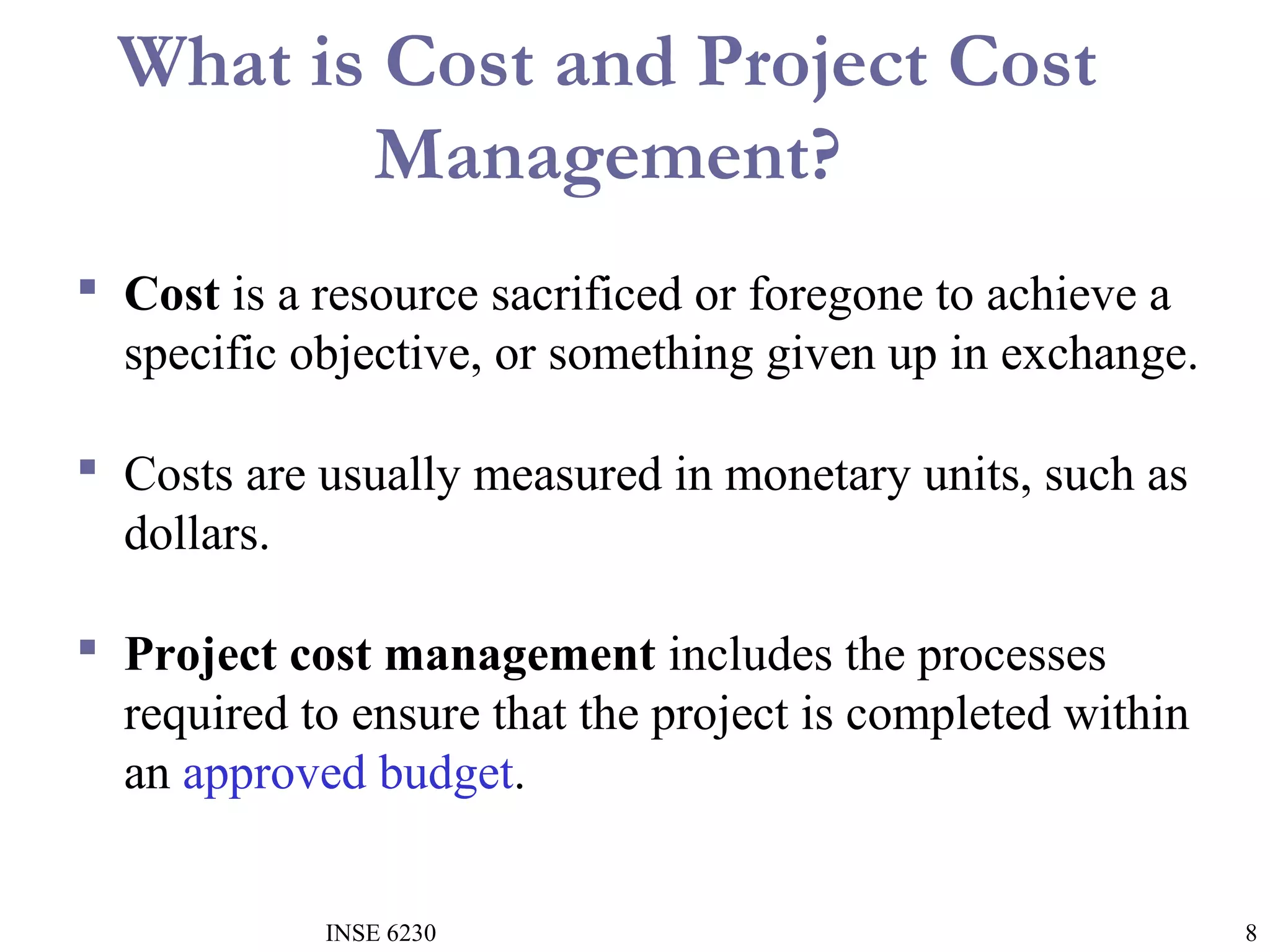 What is Cost and Project Cost Management?

▪ Cost is a resource sacrificed or foregone to achieve a specific objective, or something given up in exchange.

▪ Costs are usually measured in monetary units, such as dollars.

▪ Project cost management includes the processes required to ensure that the project is completed within an approved budget.

INSE 6230

8